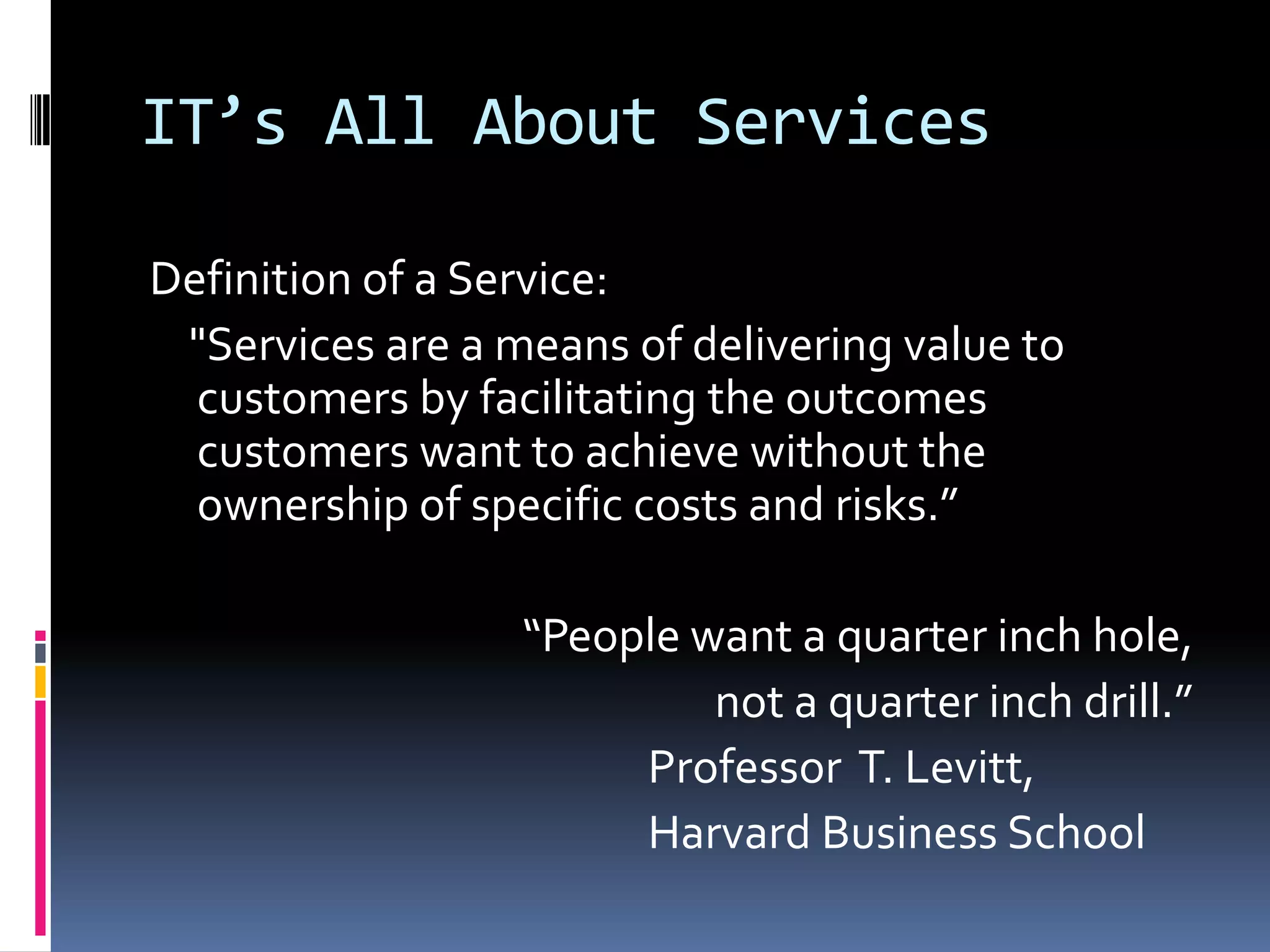 IT’s All About Services

Definition of a Service:

"Services are a means of delivering value to customers by facilitating the outcomes customers want to achieve without the ownership of specific costs and risks.”

“People want a quarter inch hole, not a quarter inch drill.”

Professor T. Levitt, Harvard Business School